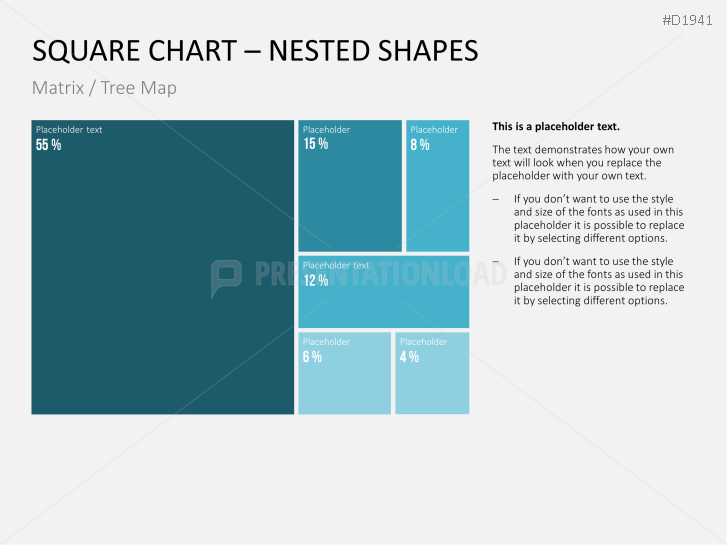 #D1941

SQUARE CHART – NESTED SHAPES

Matrix / Tree Map

Placeholder text
55 %

Placeholder
15 %

Placeholder
8 %

Placeholder text
12 %

Placeholder
6 %

Placeholder
4 %

PRESENTATIONLOAD

This is a placeholder text.

The text demonstrates how your own text will look when you replace the placeholder with your own text.

– If you don't want to use the style and size of the fonts as used in this placeholder it is possible to replace it by selecting different options.

– If you don't want to use the style and size of the fonts as used in this placeholder it is possible to replace it by selecting different options.